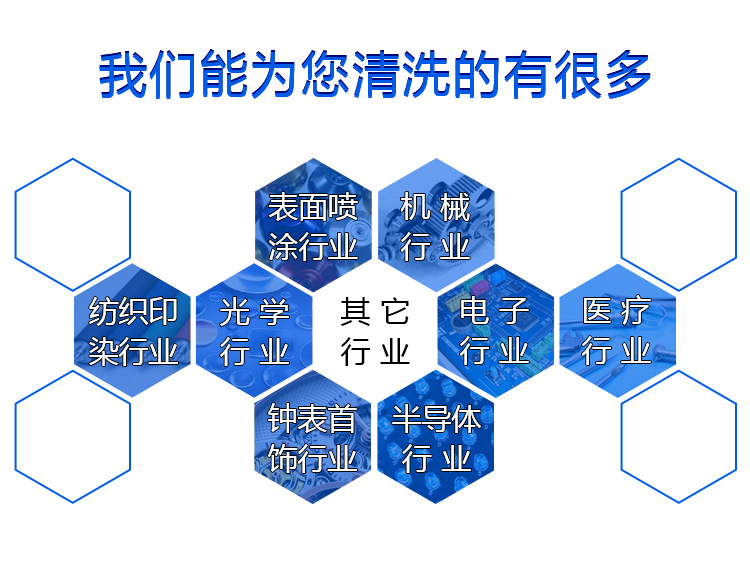 我们能为您清洗的有很多

表面喷涂行业

机械行业

纺织印染行业

光学行业

其它行业

电子行业

医疗行业

钟表首饰行业

半导体行业